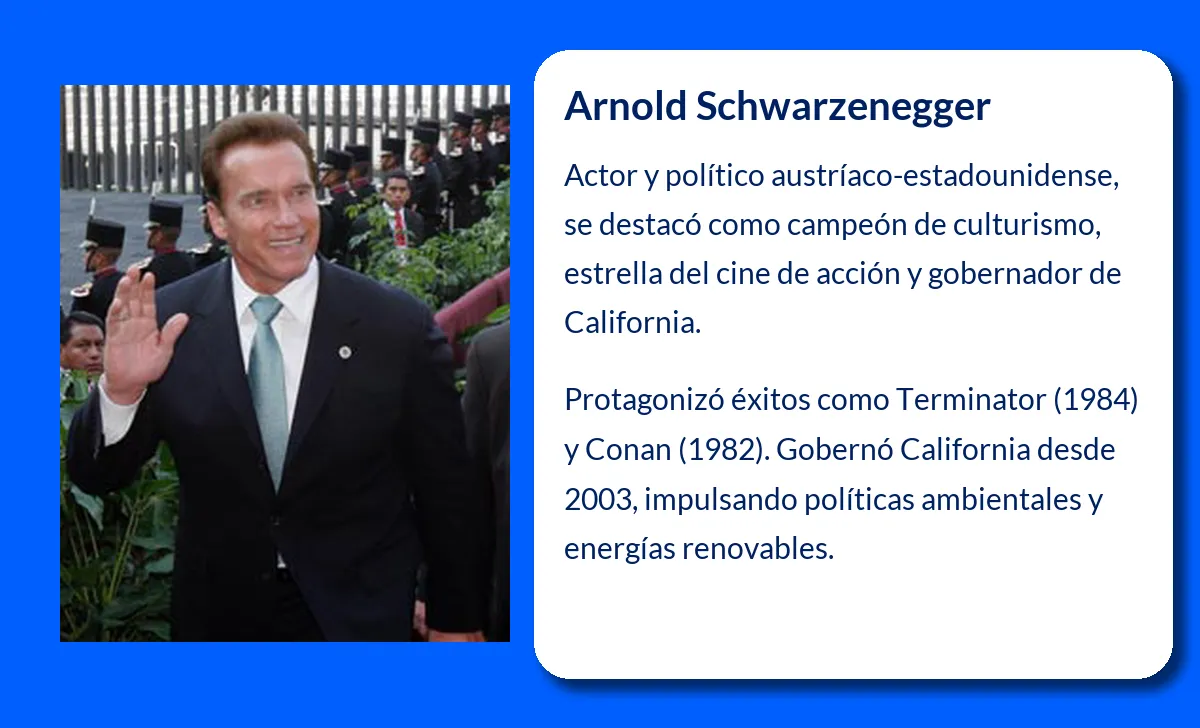 Arnold Schwarzenegger

Actor y político austríaco-estadounidense, se destacó como campeón de culturismo, estrella del cine de acción y gobernador de California.

Protagonizó éxitos como Terminator (1984) y Conan (1982). Gobernó California desde 2003, impulsando políticas ambientales y energías renovables.